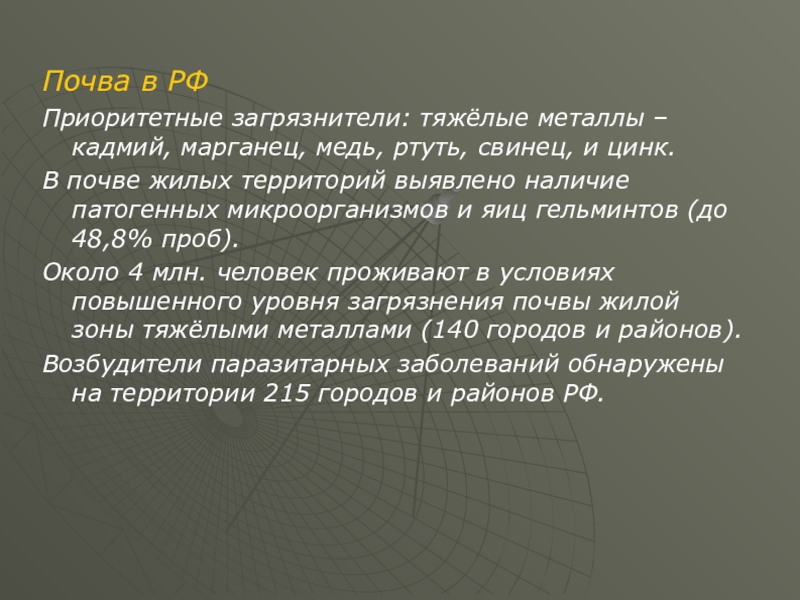 Почва в РФ

Приоритетные загрязнители: тяжёлые металлы – кадмий, марганец, медь, ртуть, свинец, и цинк.

В почве жилых территорий выявлено наличие патогенных микроорганизмов и яиц гельминтов (до 48,8% проб).

Около 4 млн. человек проживают в условиях повышенного уровня загрязнения почвы жилой зоны тяжёлыми металлами (140 городов и районов).

Возбудители паразитарных заболеваний обнаружены на территории 215 городов и районов РФ.